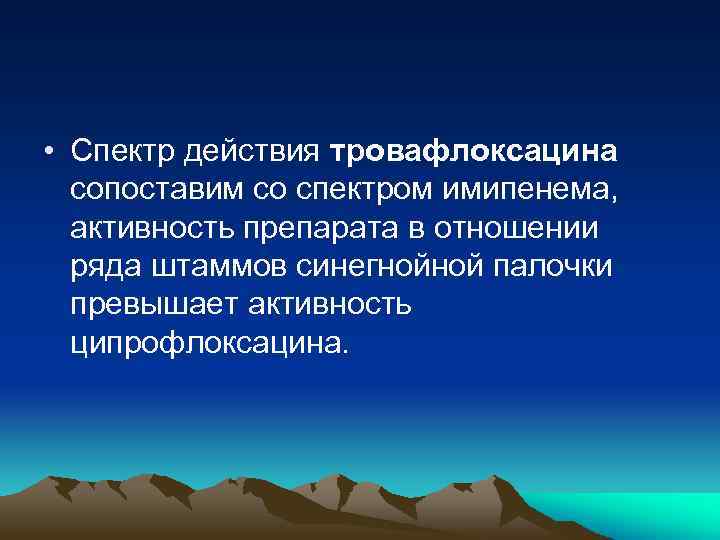 • Спектр действия тровафлоксацина сопоставим со спектром имипенема, активность препарата в отношении ряда штаммов синегнойной палочки превышает активность ципрофлоксацина.